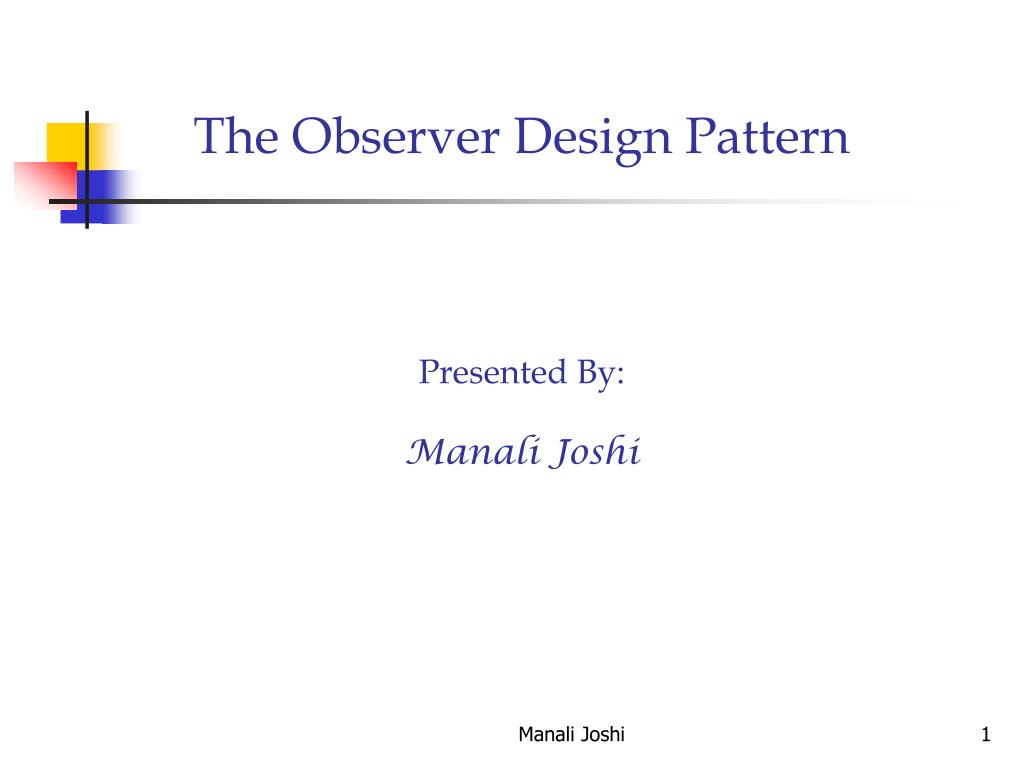 The Observer Design Pattern

Presented By:

Manali Joshi

Manali Joshi

1